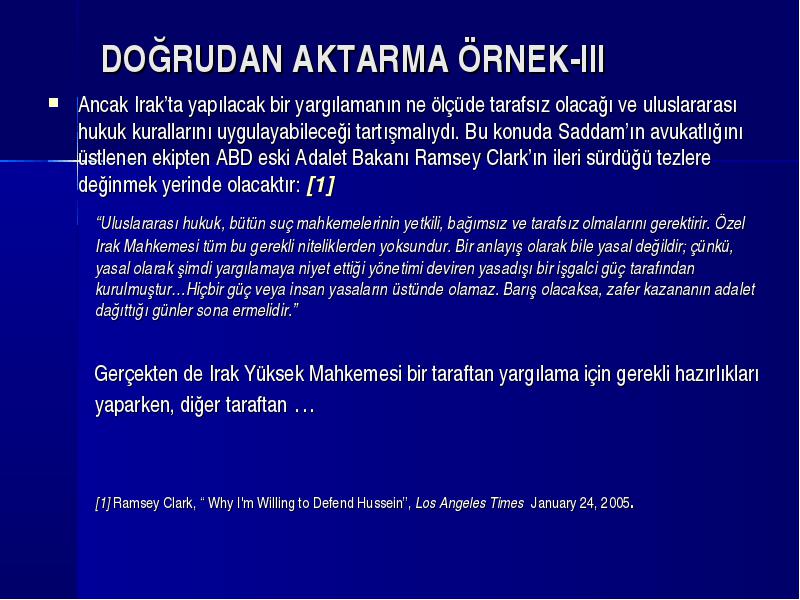 DOĞRUDAN AKTARMA ÖRNEK-III

Ancak Irak'ta yapılacak bir yargılamanın ne ölçüde tarafsız olacağı ve uluslararası hukuk kurallarını uygulayabileceği tartışmalıydı. Bu konuda Saddam'ın avukatlığını üstlenen ekipten ABD eski Adalet Bakanı Ramsey Clark'ın ileri sürdüğü tezlere değinmek yerinde olacaktır: [1]

"Uluslararası hukuk, bütün suç mahkemelerinin yetkili, bağımsız ve tarafsız olmalarını gerektirir. Özel Irak Mahkemesi tüm bu gerekli niteliklerden yoksundur. Bir anlayış olarak bile yasal değildir; çünkü, yasal olarak şimdi yargılamaya niyet ettiği yönetimi deviren yasadışı bir işgalci güç tarafından kurulmuştur…Hiçbir güç veya insan yasaların üstünde olamaz. Barış olacaksa, zafer kazananın adalet dağıttığı günler sona ermelidir."

Gerçekten de Irak Yüksek Mahkemesi bir taraftan yargılama için gerekli hazırlıkları yaparken, diğer taraftan …

[1] Ramsey Clark, " Why I'm Willing to Defend Hussein", Los Angeles Times January 24, 2005.